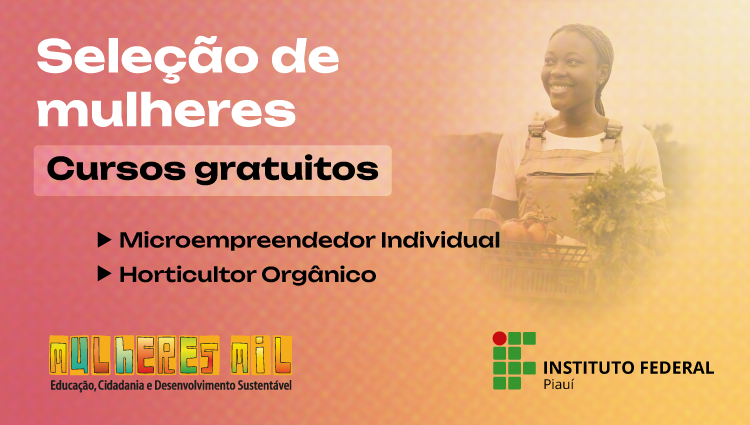 Seleção de mulheres

Cursos gratuitos

▶ Microempreendedor Individual
▶ Horticultor Orgânico

MULHERES MIL
Educação, Cidadania e Desenvolvimento Sustentável

INSTITUTO FEDERAL
Piauí